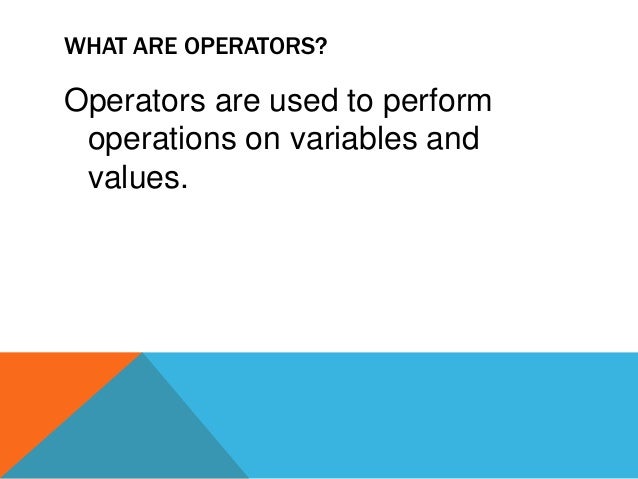 WHAT ARE OPERATORS?

Operators are used to perform operations on variables and values.